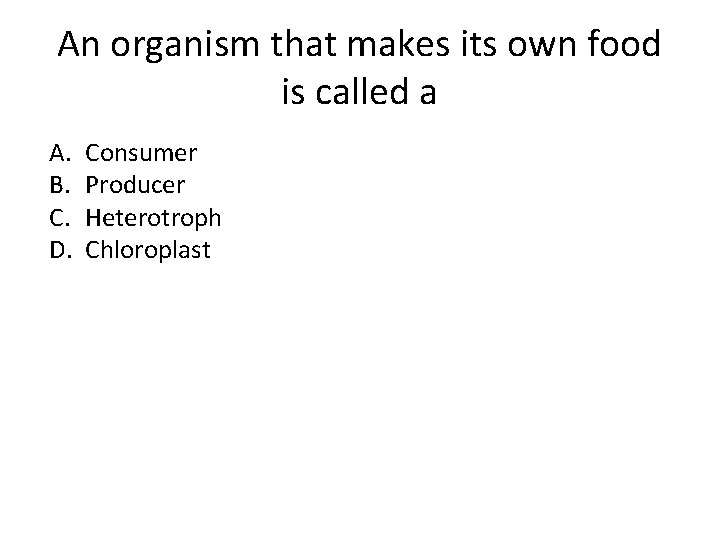 An organism that makes its own food is called a

A. Consumer
B. Producer
C. Heterotroph
D. Chloroplast